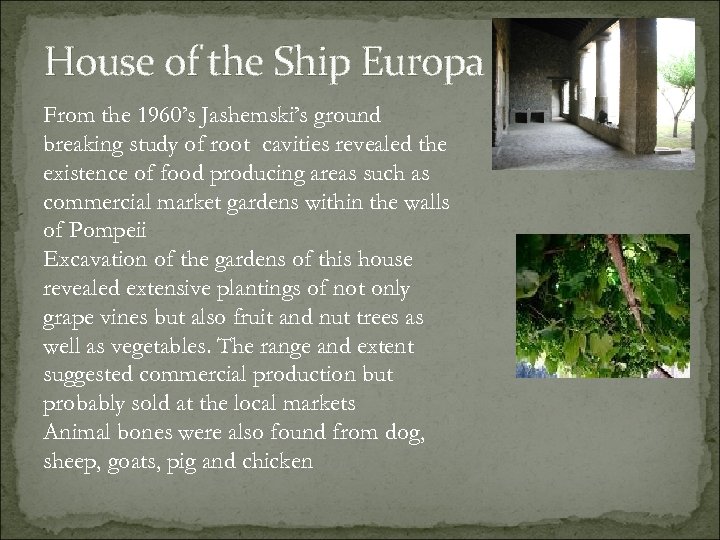 House of the Ship Europa

From the 1960's Jashemski's ground breaking study of root cavities revealed the existence of food producing areas such as commercial market gardens within the walls of Pompeii

Excavation of the gardens of this house revealed extensive plantings of not only grape vines but also fruit and nut trees as well as vegetables. The range and extent suggested commercial production but probably sold at the local markets

Animal bones were also found from dog, sheep, goats, pig and chicken